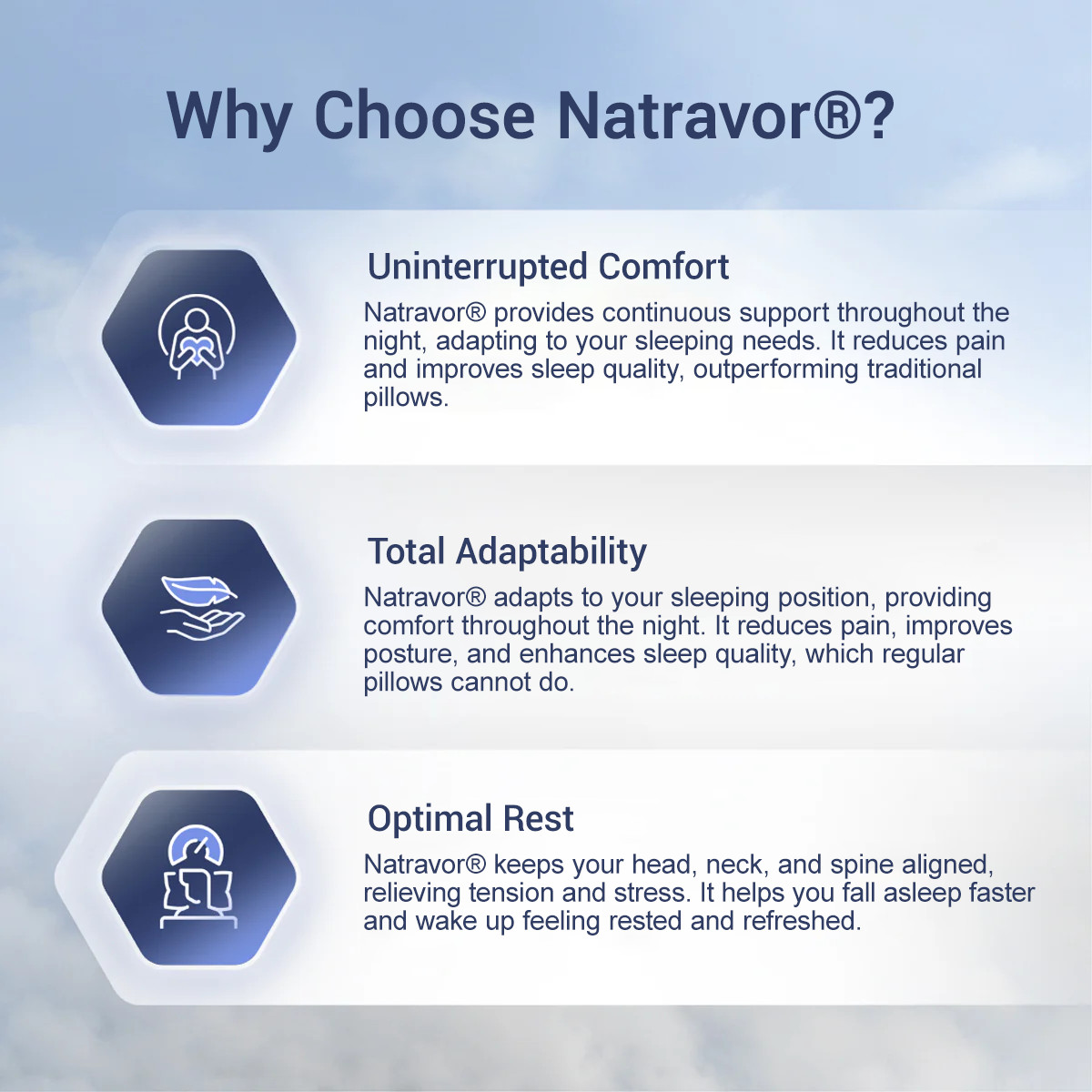 Why Choose Natravor®?

Uninterrupted Comfort

Natravor® provides continuous support throughout the night, adapting to your sleeping needs. It reduces pain and improves sleep quality, outperforming traditional pillows.

Total Adaptability

Natravor® adapts to your sleeping position, providing comfort throughout the night. It reduces pain, improves posture, and enhances sleep quality, which regular pillows cannot do.

Optimal Rest

Natravor® keeps your head, neck, and spine aligned, relieving tension and stress. It helps you fall asleep faster and wake up feeling rested and refreshed.